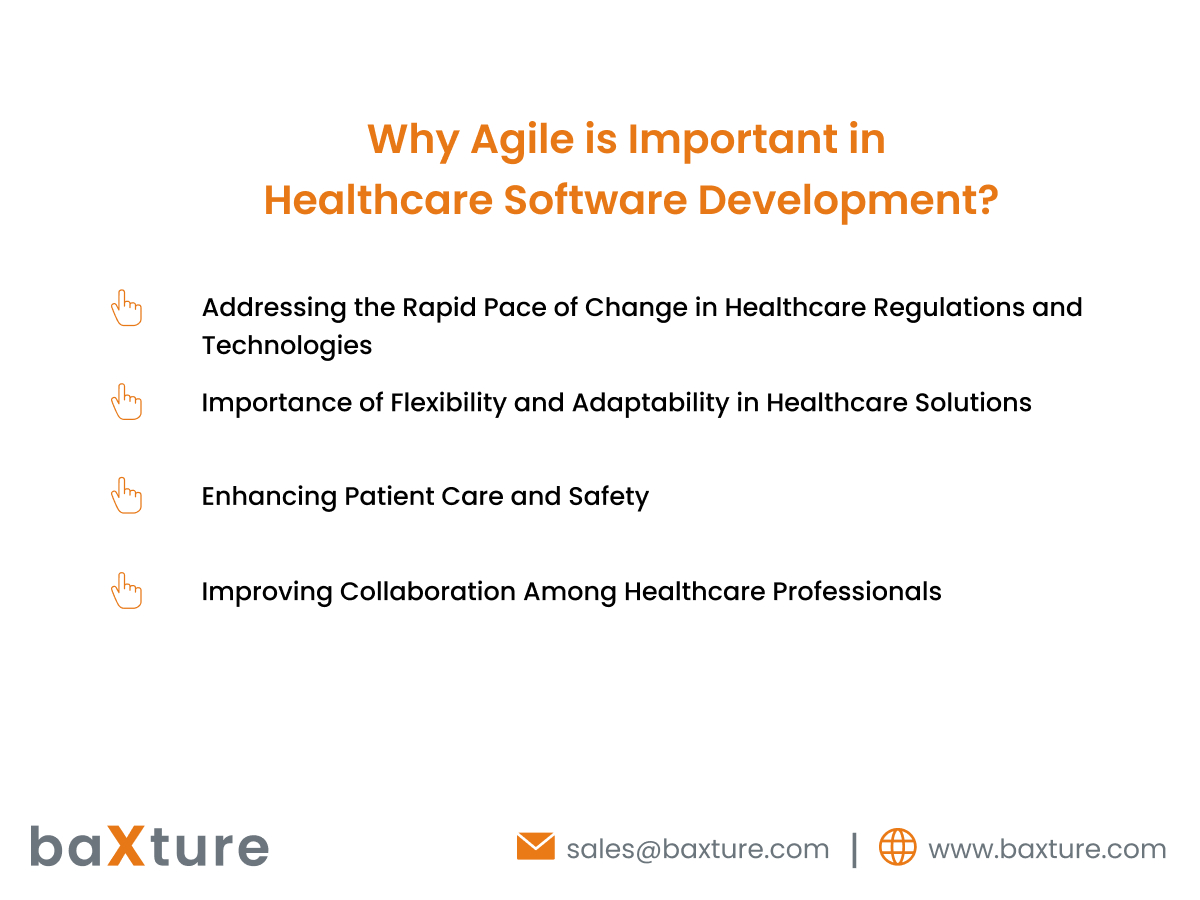 Why Agile is Important in Healthcare Software Development?

Addressing the Rapid Pace of Change in Healthcare Regulations and Technologies

Importance of Flexibility and Adaptability in Healthcare Solutions

Enhancing Patient Care and Safety

Improving Collaboration Among Healthcare Professionals

baXture

sales@baxture.com | www.baxture.com